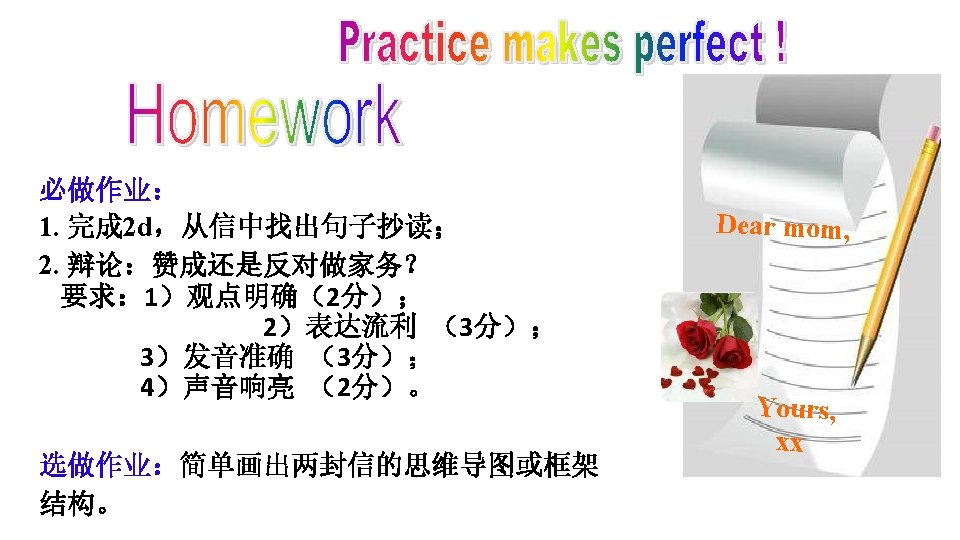 Practice makes perfect !

Homework

必做作业：
1. 完成2d，从信中找出句子抄读；
2. 辩论：赞成还是反对做家务？
要求：1）观点明确（2分）；
2）表达流利 （3分）；
3）发音准确 （3分）；
4）声音响亮 （2分）。

选做作业：简单画出两封信的思维导图或框架结构。

Dear mom,

Yours,
xx